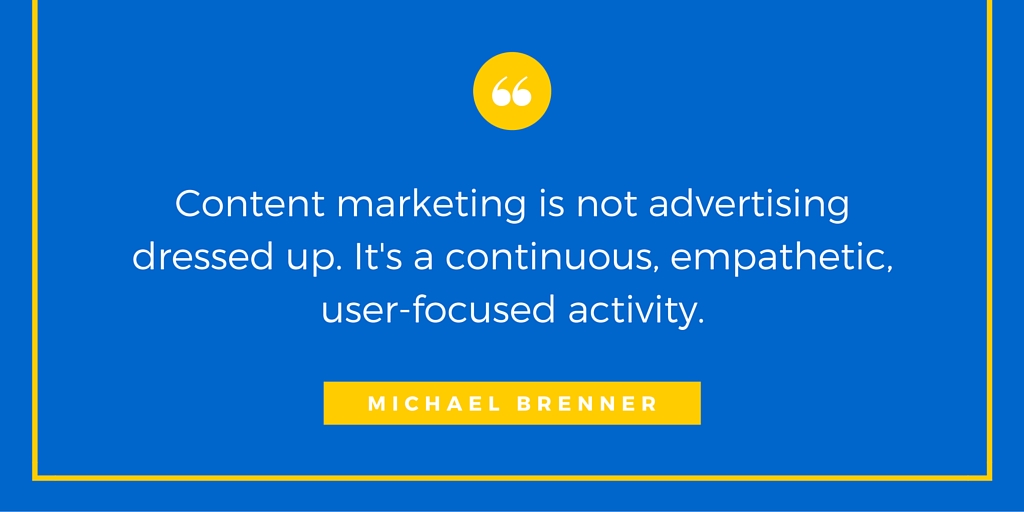 “

Content marketing is not advertising dressed up. It's a continuous, empathetic, user-focused activity.

MICHAEL BRENNER